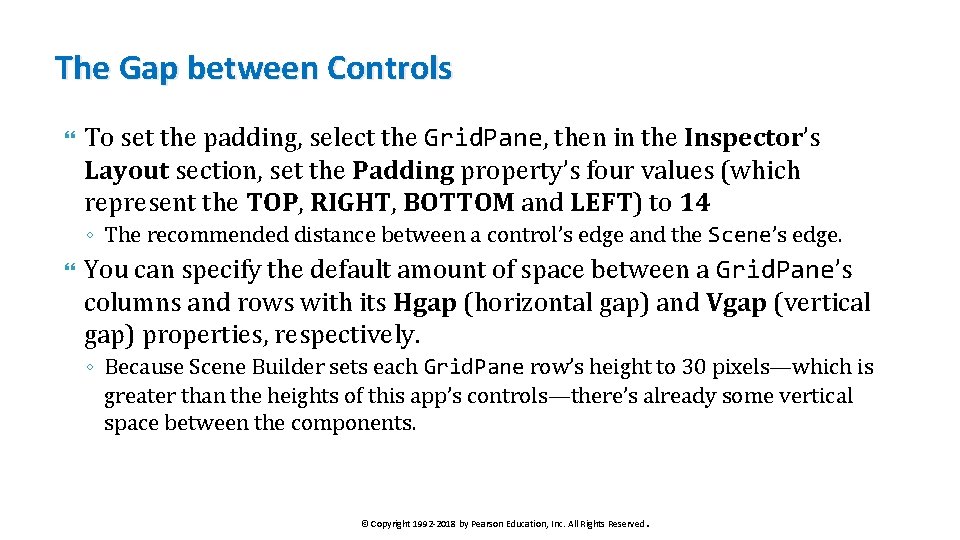 The Gap between Controls

To set the padding, select the GridPane, then in the Inspector's Layout section, set the Padding property's four values (which represent the TOP, RIGHT, BOTTOM and LEFT) to 14

◦ The recommended distance between a control's edge and the Scene's edge.

You can specify the default amount of space between a GridPane's columns and rows with its Hgap (horizontal gap) and Vgap (vertical gap) properties, respectively.

◦ Because Scene Builder sets each GridPane row's height to 30 pixels—which is greater than the heights of this app's controls—there's already some vertical space between the components.

© Copyright 1992-2018 by Pearson Education, Inc. All Rights Reserved.